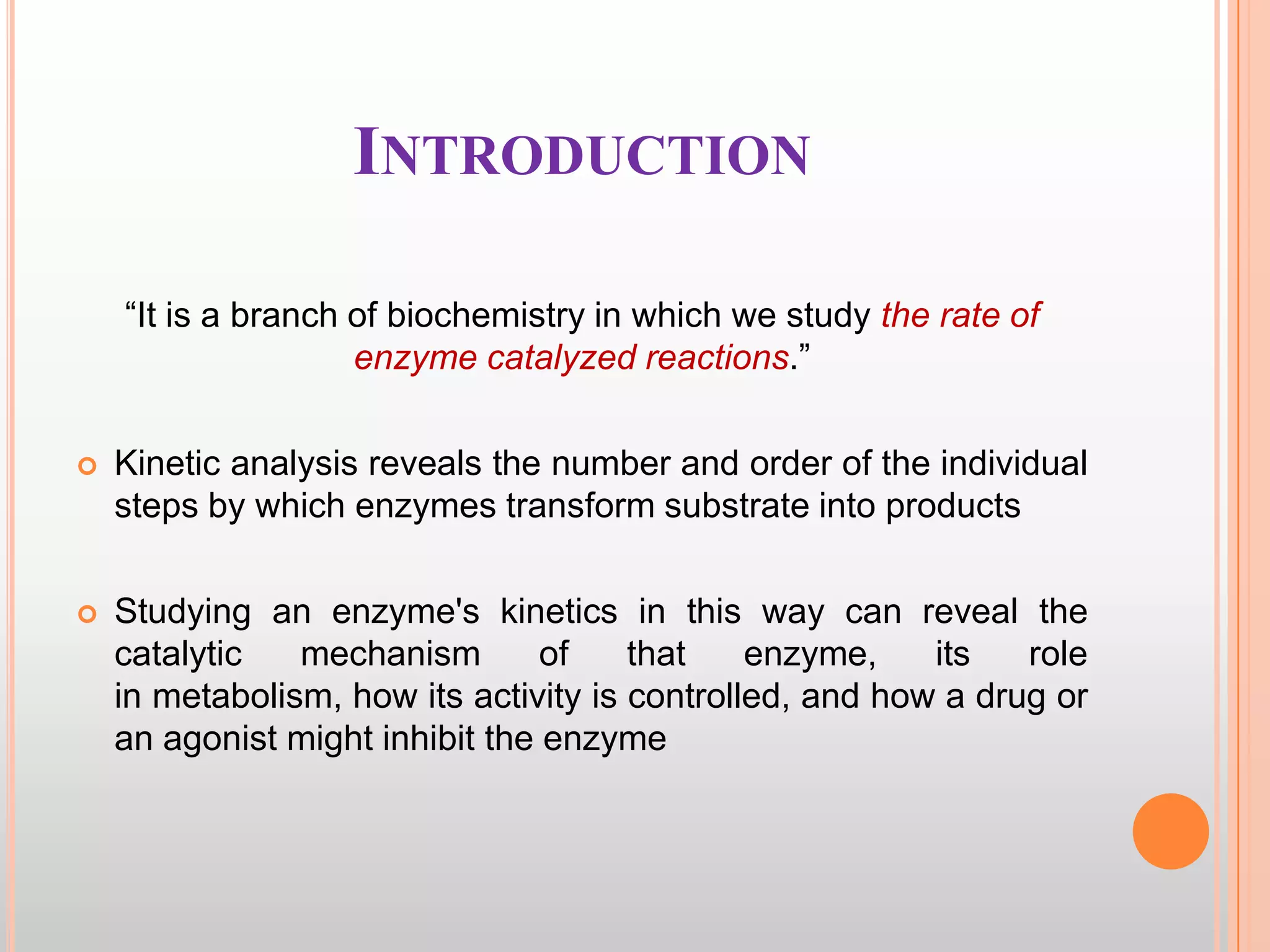 INTRODUCTION

“It is a branch of biochemistry in which we study the rate of enzyme catalyzed reactions.”

Kinetic analysis reveals the number and order of the individual steps by which enzymes transform substrate into products

Studying an enzyme's kinetics in this way can reveal the catalytic mechanism of that enzyme, its role in metabolism, how its activity is controlled, and how a drug or an agonist might inhibit the enzyme